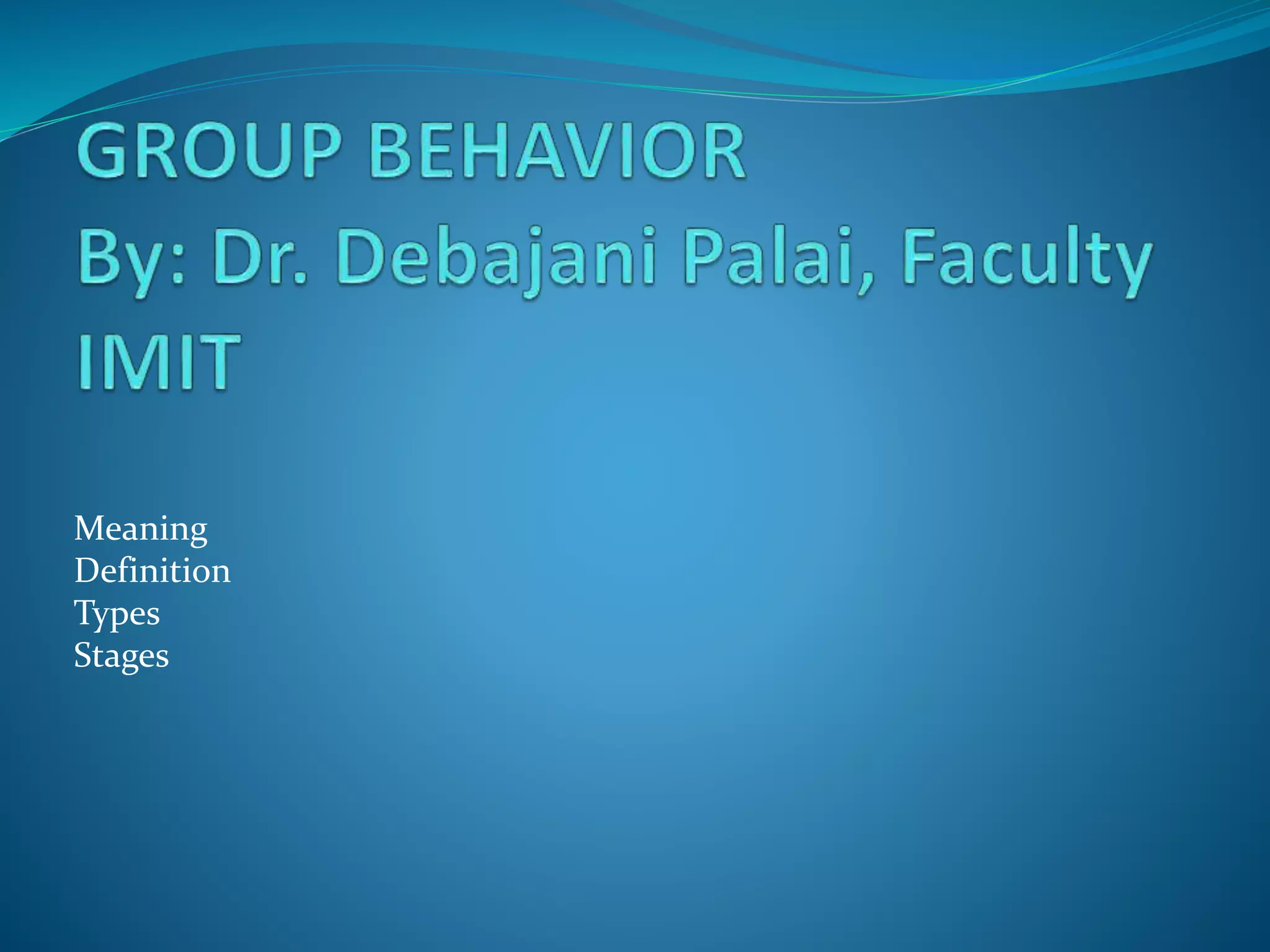 GROUP BEHAVIOR
By: Dr. Debajani Palai, Faculty IMIT

Meaning
Definition
Types
Stages